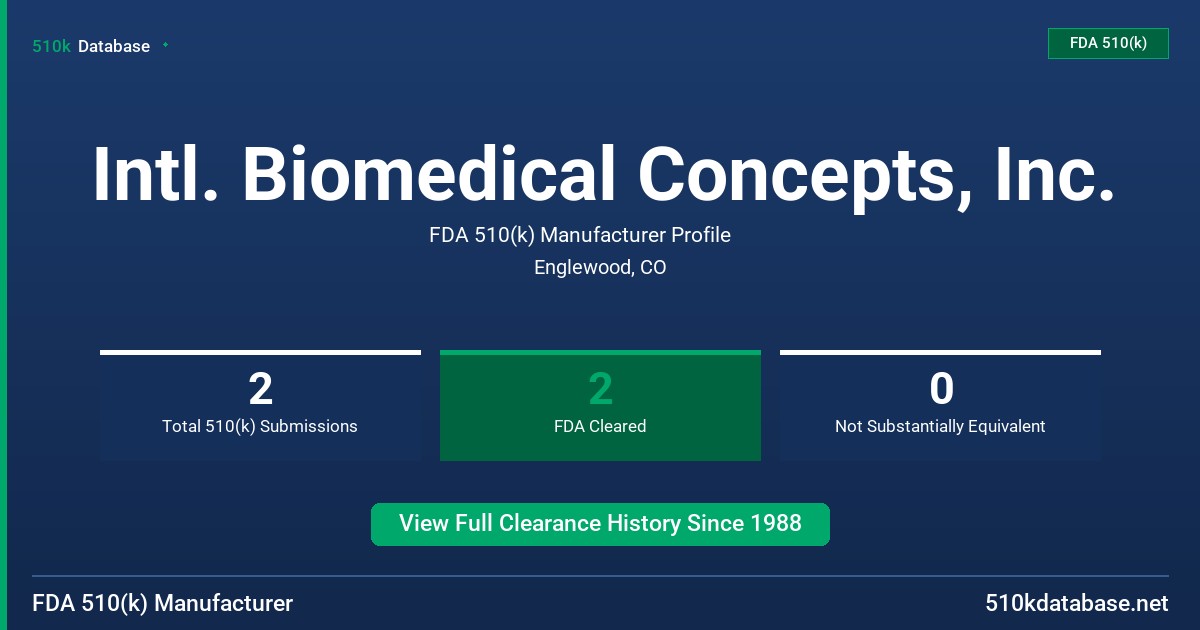 510k Database

FDA 510(k)

Intl. Biomedical Concepts, Inc.

FDA 510(k) Manufacturer Profile

Englewood, CO

2
Total 510(k) Submissions

2
FDA Cleared

0
Not Substantially Equivalent

View Full Clearance History Since 1988

FDA 510(k) Manufacturer

510kdatabase.net